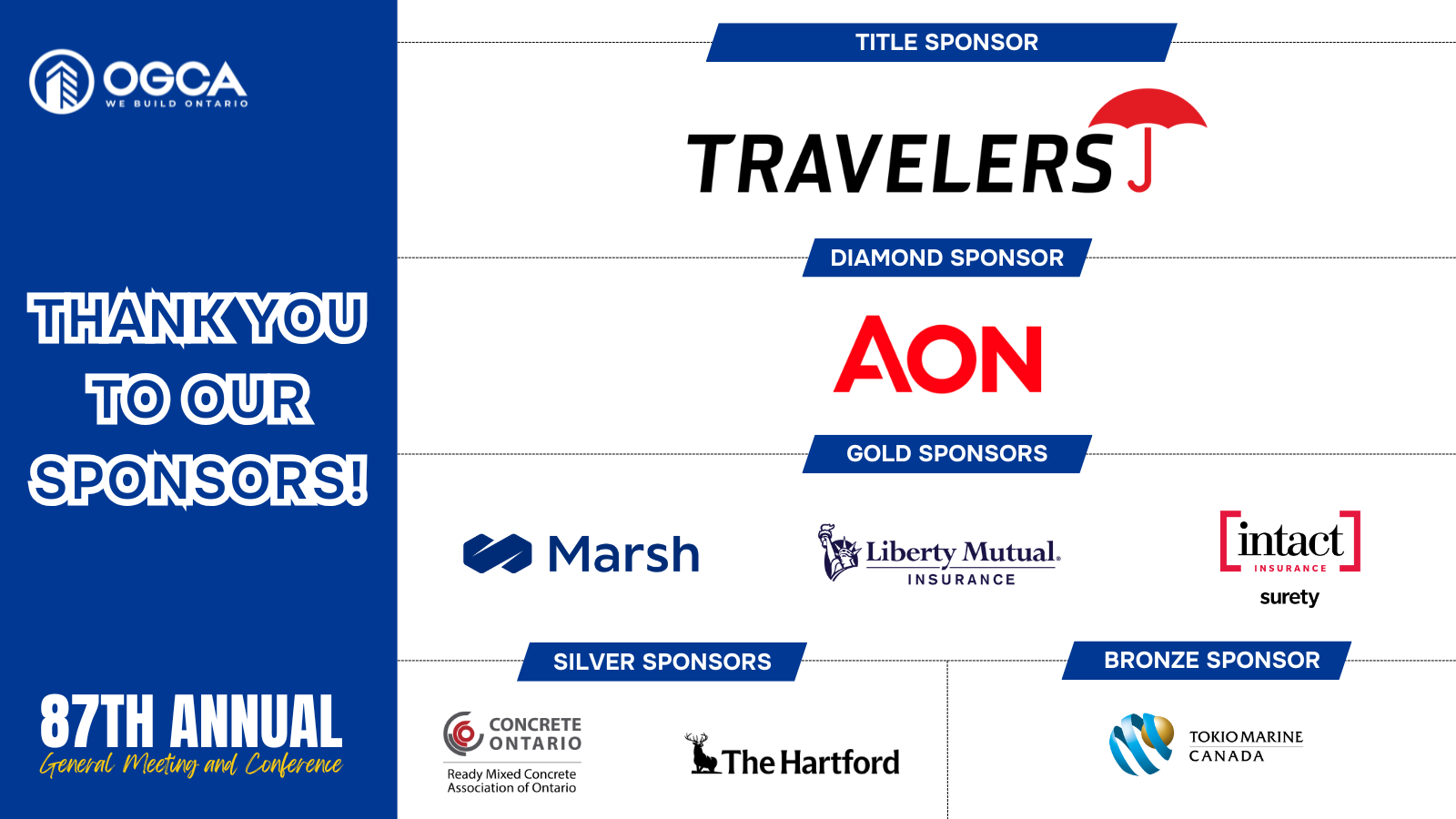 OGCA
WE BUILD ONTARIO

THANK YOU TO OUR SPONSORS!

87TH ANNUAL
General Meeting and Conference

TITLE SPONSOR

TRAVELERS

DIAMOND SPONSOR

AON

GOLD SPONSORS

Marsh

Liberty Mutual.
INSURANCE

intact
INSURANCE
surety

SILVER SPONSORS

CONCRETE ONTARIO
Ready Mixed Concrete Association of Ontario

The Hartford

BRONZE SPONSOR

TOKIO MARINE
CANADA